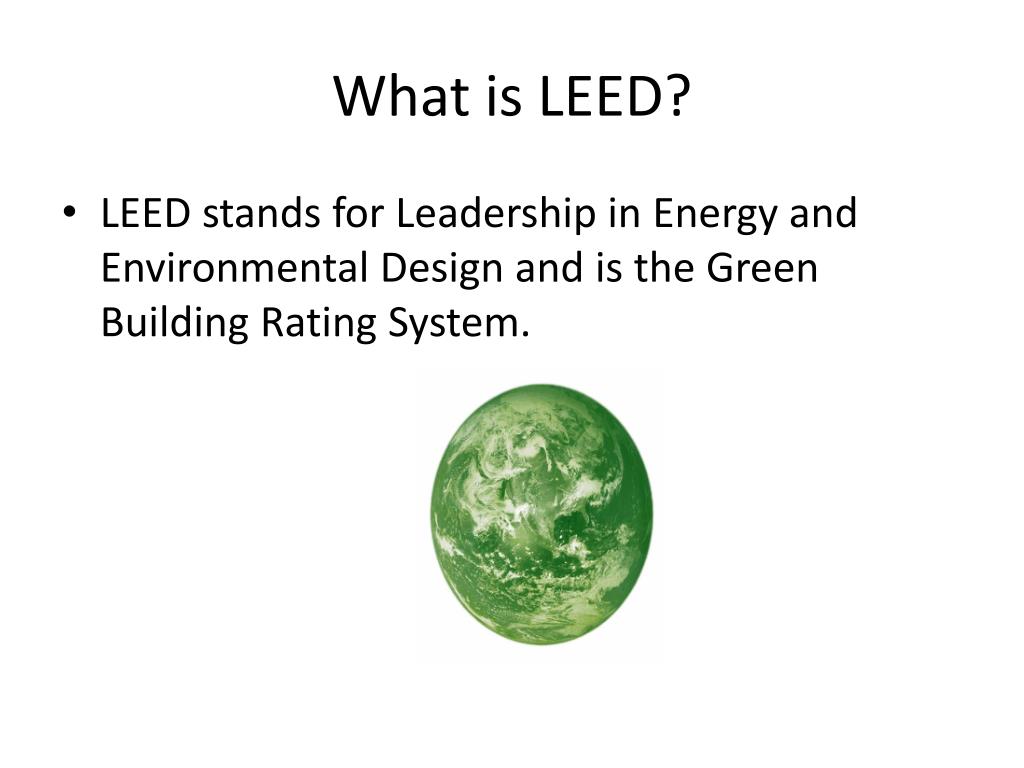 What is LEED?

• LEED stands for Leadership in Energy and Environmental Design and is the Green Building Rating System.